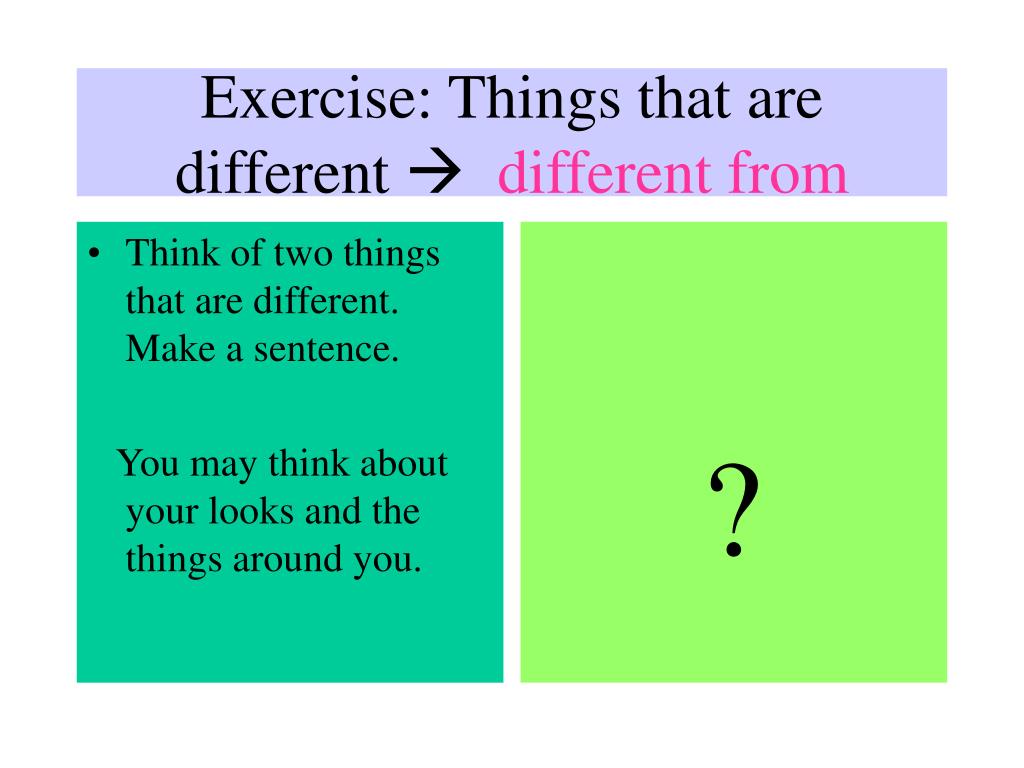 Exercise: Things that are different → different from

• Think of two things that are different. Make a sentence.

You may think about your looks and the things around you.

?